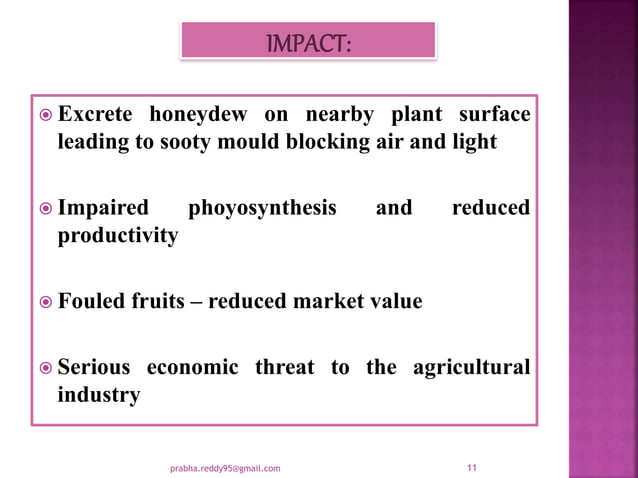 IMPACT:

Excrete honeydew on nearby plant surface leading to sooty mould blocking air and light

Impaired phoyosynthesis and reduced productivity

Fouled fruits – reduced market value

Serious economic threat to the agricultural industry

prabha.reddy95@gmail.com

11